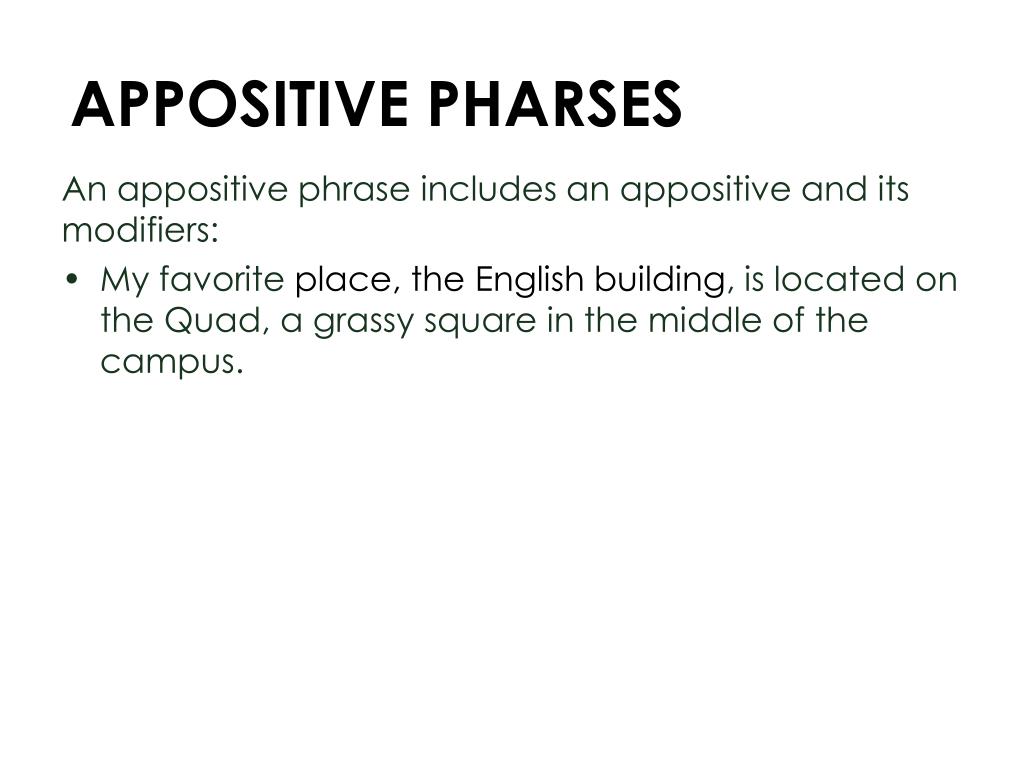 APPOSITIVE PHARSES

An appositive phrase includes an appositive and its modifiers:

• My favorite place, the English building, is located on the Quad, a grassy square in the middle of the campus.